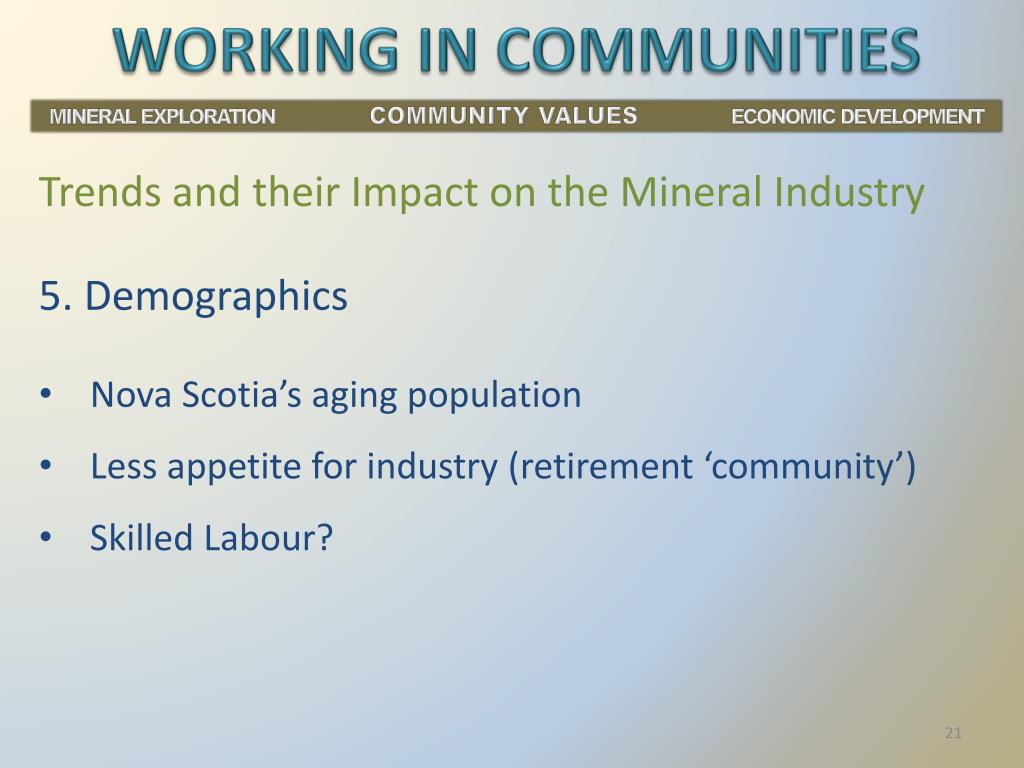 WORKING IN COMMUNITIES

MINERAL EXPLORATION COMMUNITY VALUES ECONOMIC DEVELOPMENT

Trends and their Impact on the Mineral Industry

5. Demographics

• Nova Scotia’s aging population
• Less appetite for industry (retirement ‘community’)
• Skilled Labour?

21